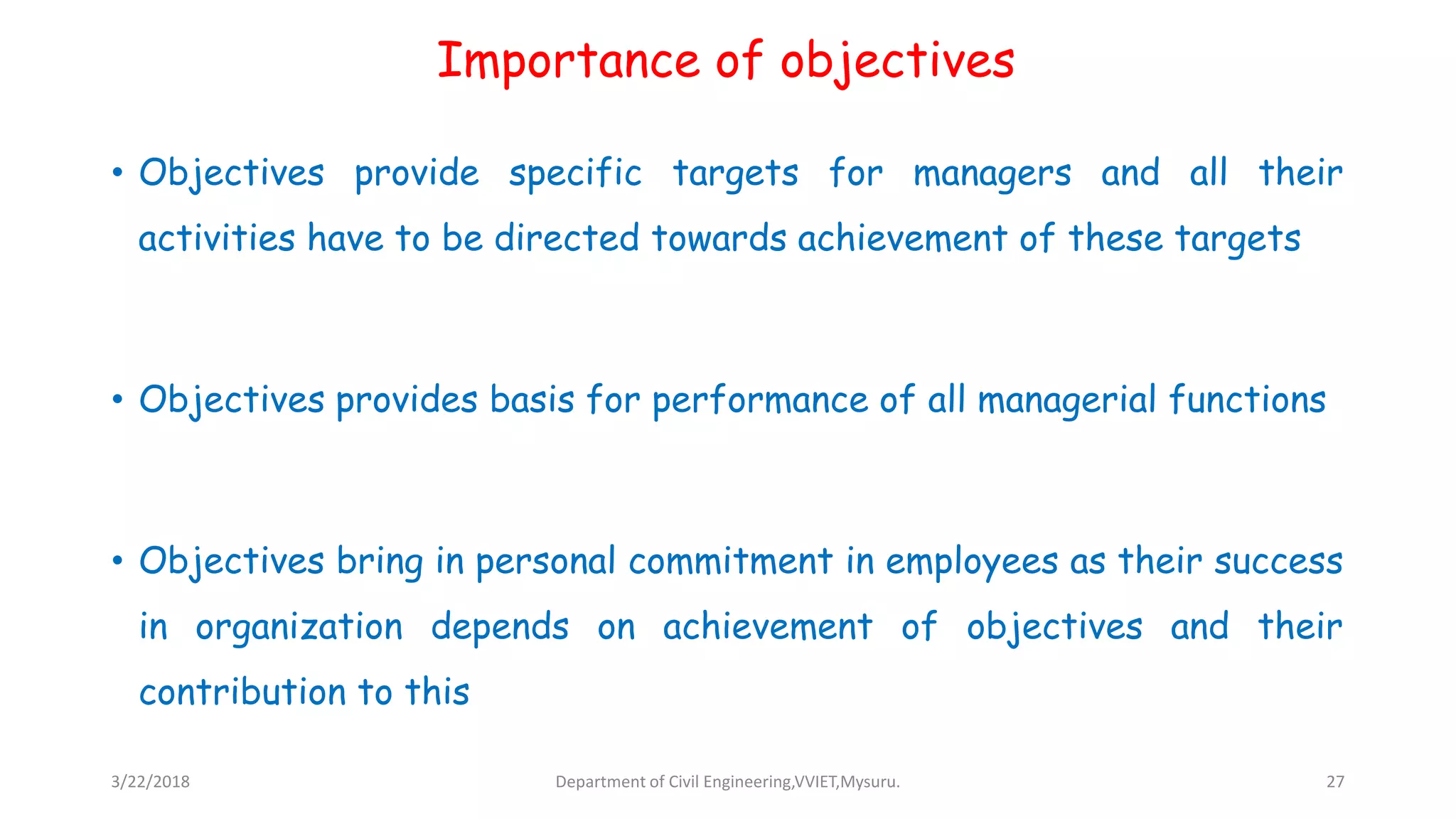 Importance of objectives

• Objectives provide specific targets for managers and all their activities have to be directed towards achievement of these targets

• Objectives provides basis for performance of all managerial functions

• Objectives bring in personal commitment in employees as their success in organization depends on achievement of objectives and their contribution to this

3/22/2018

Department of Civil Engineering,VVIET,Mysuru.

27